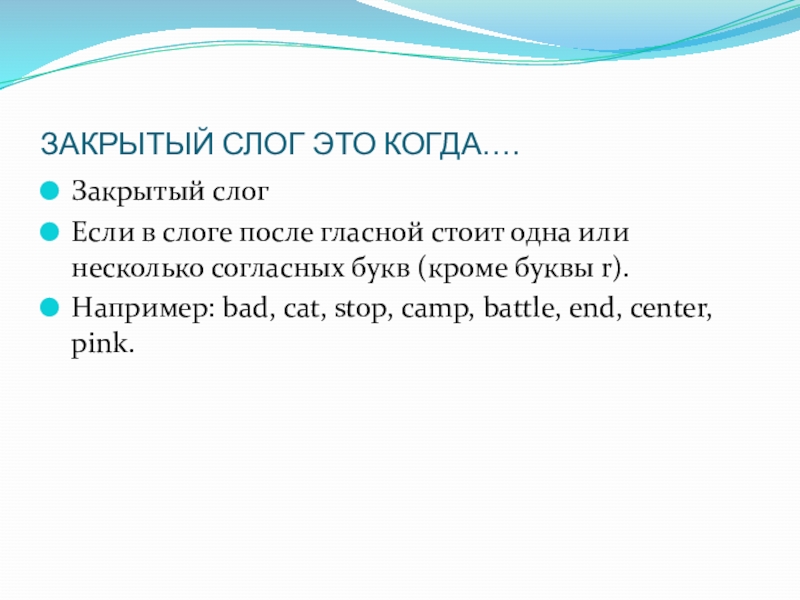 ЗАКРЫТЫЙ СЛОГ ЭТО КОГДА….

Закрытый слог

Если в слоге после гласной стоит одна или несколько согласных букв (кроме буквы r).

Например: bad, cat, stop, camp, battle, end, center, pink.